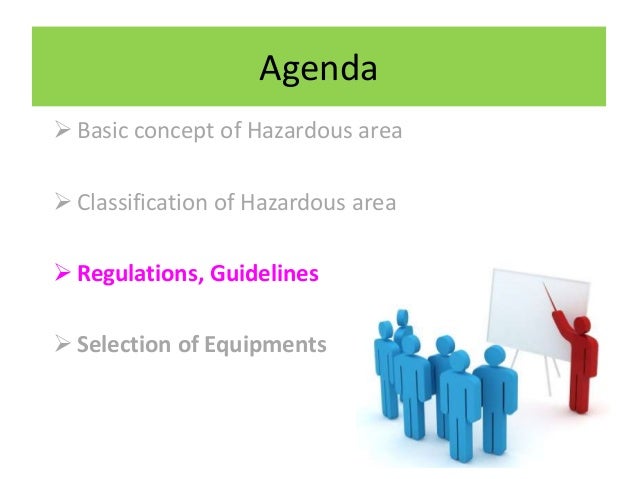 Agenda

➢ Basic concept of Hazardous area

➢ Classification of Hazardous area

➢ Regulations, Guidelines

➢ Selection of Equipments